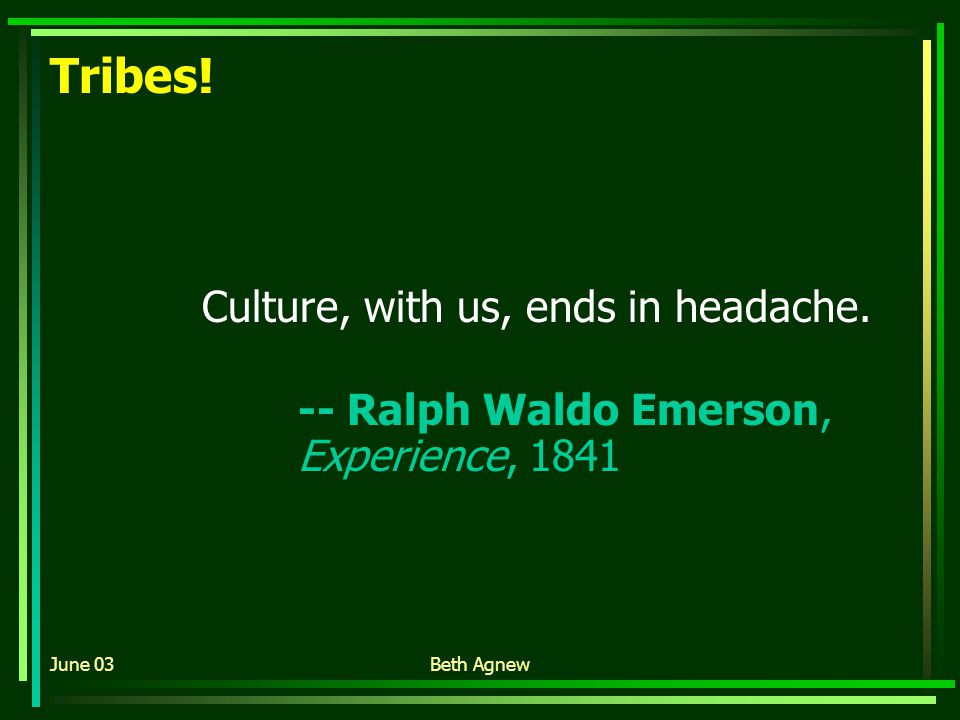 Tribes!

Culture, with us, ends in headache.

-- Ralph Waldo Emerson, Experience, 1841

June 03

Beth Agnew